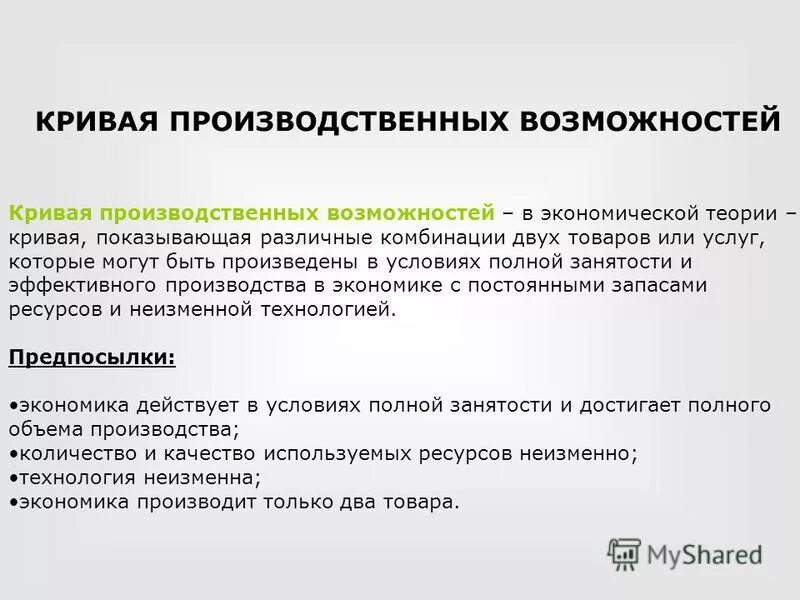 КРИВАЯ ПРОИЗВОДСТВЕННЫХ ВОЗМОЖНОСТЕЙ

Кривая производственных возможностей – в экономической теории – кривая, показывающая различные комбинации двух товаров или услуг, которые могут быть произведены в условиях полной занятости и эффективного производства в экономике с постоянными запасами ресурсов и неизменной технологией.

Предпосылки:

•экономика действует в условиях полной занятости и достигает полного объема производства;
•количество и качество используемых ресурсов неизменно;
•технология неизменна;
•экономика производит только два товара.

MyShared